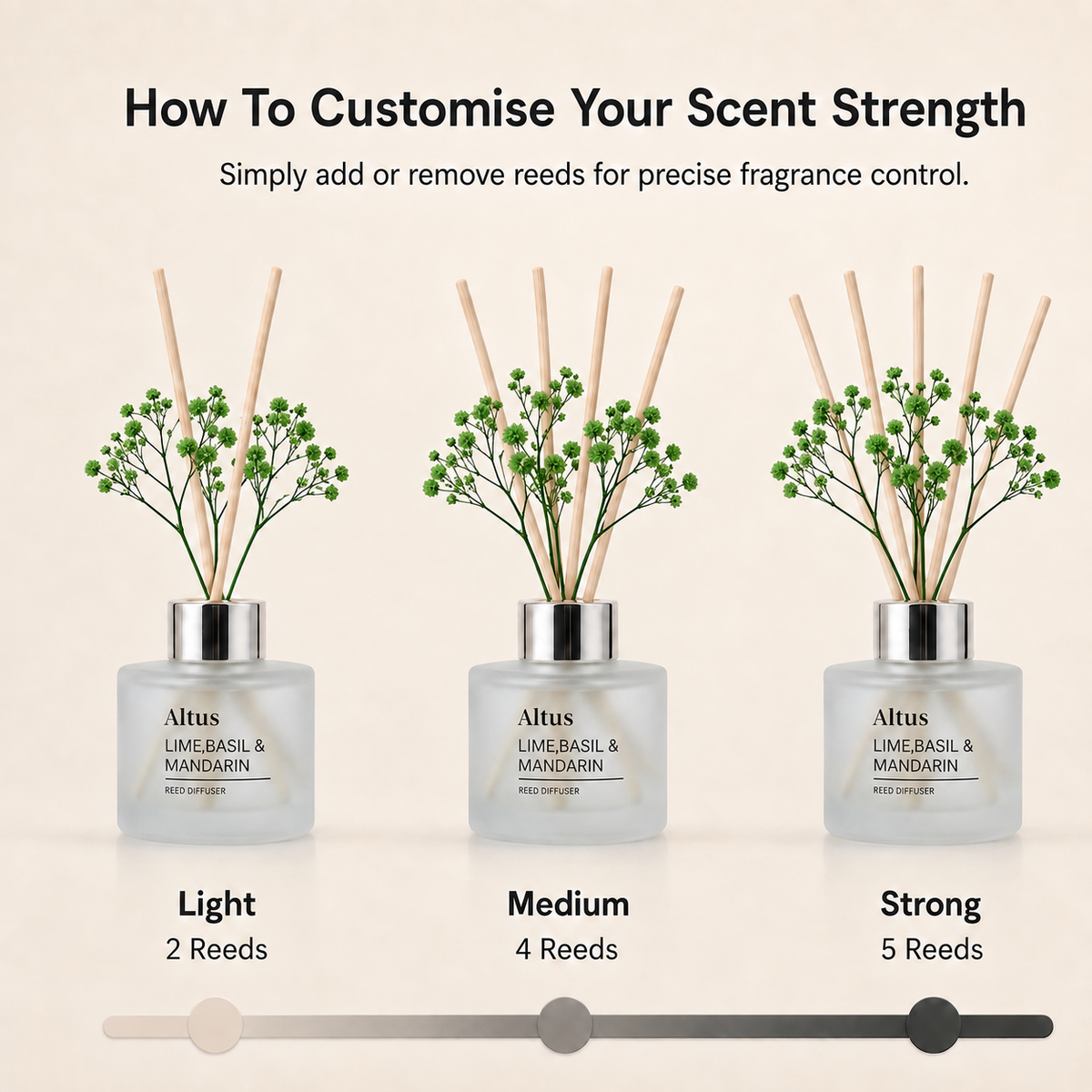 How To Customise Your Scent Strength

Simply add or remove reeds for precise fragrance control.

Altus
LIME,BASIL &
MANDARIN
REED DIFFUSER

Altus
LIME,BASIL &
MANDARIN
REED DIFFUSER

Altus
LIME,BASIL &
MANDARIN
REED DIFFUSER

Light
2 Reeds

Medium
4 Reeds

Strong
5 Reeds